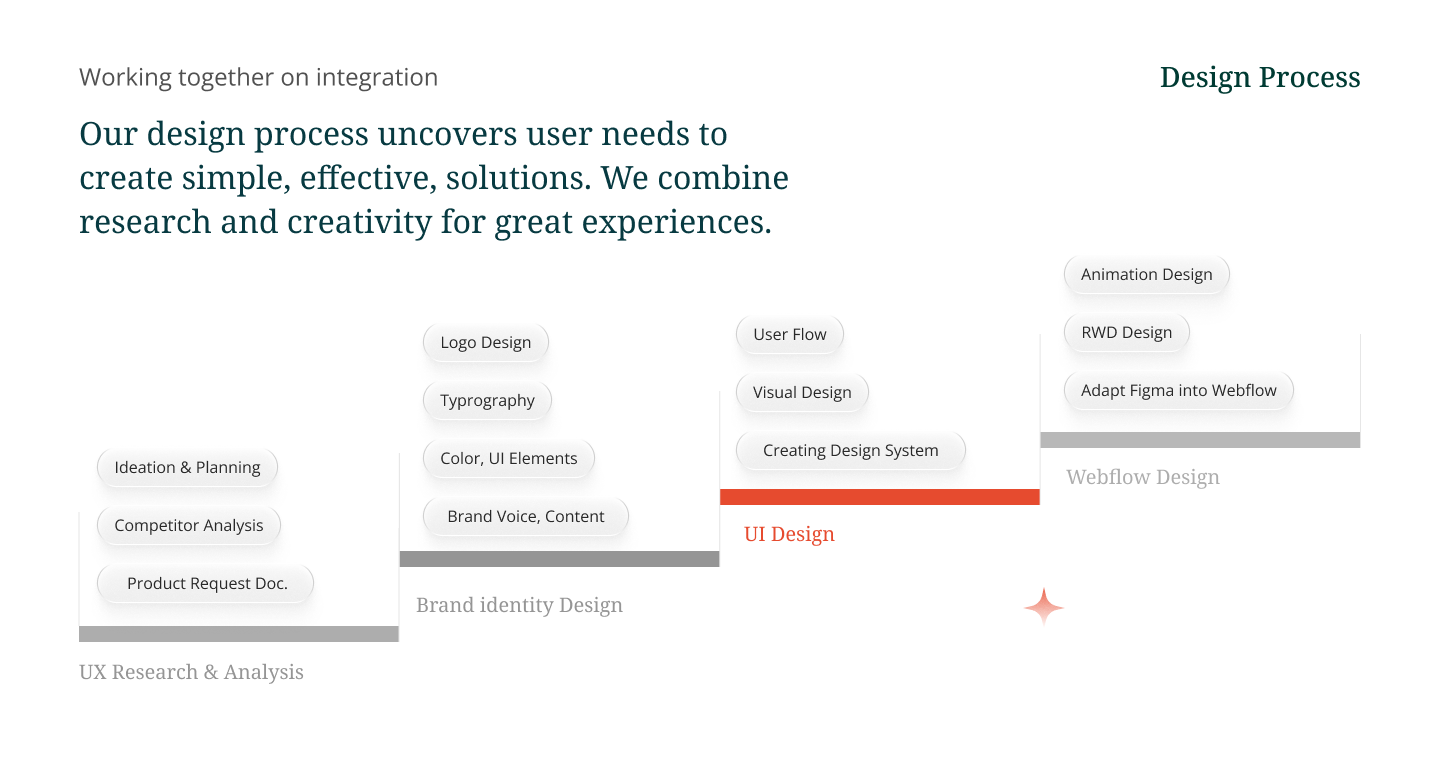 Working together on integration

Design Process

Our design process uncovers user needs to create simple, effective, solutions. We combine research and creativity for great experiences.

Ideation & Planning

Competitor Analysis

Product Request Doc.

UX Research & Analysis

Logo Design

Typrography

Color, UI Elements

Brand Voice, Content

Brand identity Design

User Flow

Visual Design

Creating Design System

UI Design

Animation Design

RWD Design

Adapt Figma into Webflow

Webflow Design